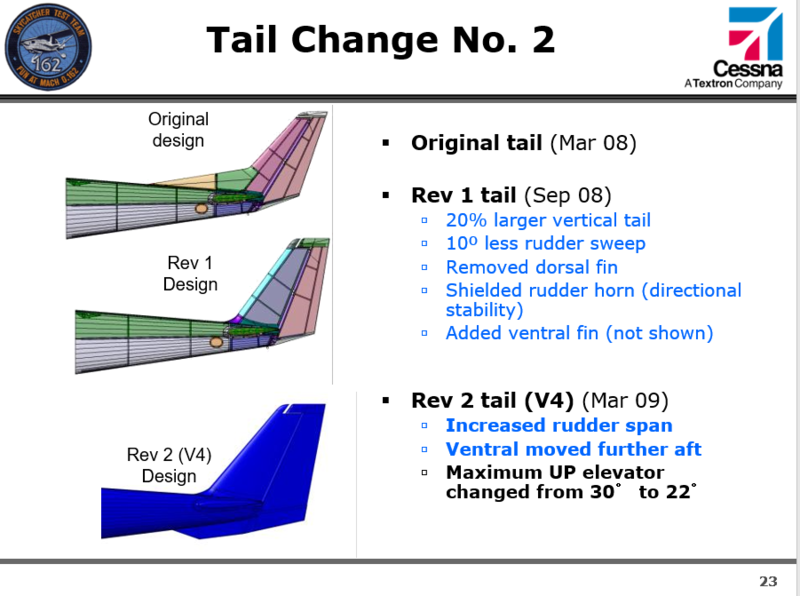 SKYCATCHER TEST TEAM
162
FUN AT MACH 0.162

Tail Change No. 2

Cessna
A Textron Company

Original design

Rev 1 Design

Rev 2 (V4) Design

▪ Original tail (Mar 08)

▪ Rev 1 tail (Sep 08)
▫ 20% larger vertical tail
▫ 10º less rudder sweep
▫ Removed dorsal fin
▫ Shielded rudder horn (directional stability)
▫ Added ventral fin (not shown)

▪ Rev 2 tail (V4) (Mar 09)
▫ Increased rudder span
▫ Ventral moved further aft
▫ Maximum UP elevator changed from 30˚ to 22˚

23